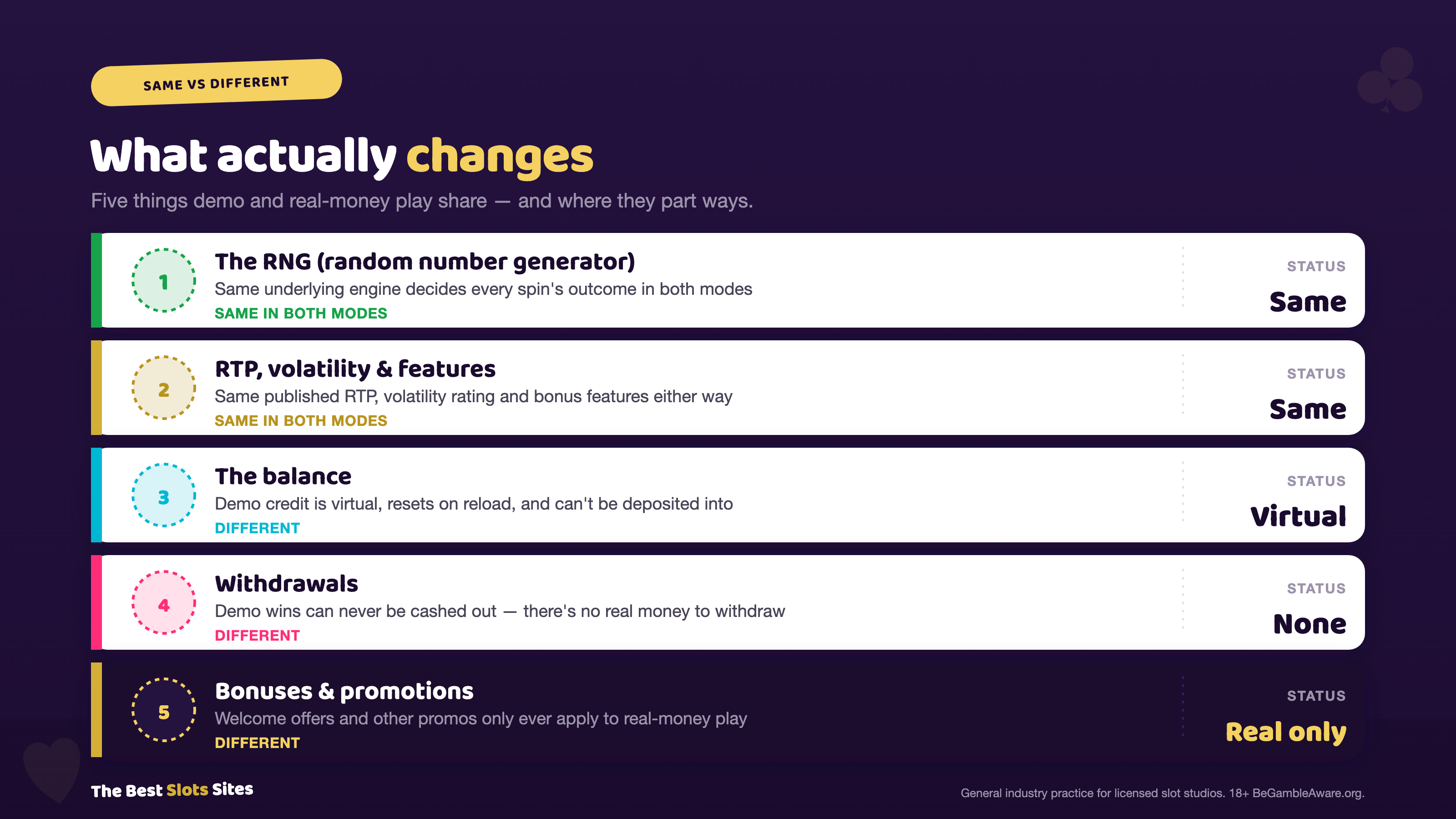 SAME VS DIFFERENT

What actually changes

Five things demo and real-money play share — and where they part ways.

1
The RNG (random number generator)
Same underlying engine decides every spin's outcome in both modes
SAME IN BOTH MODES
STATUS
Same

2
RTP, volatility & features
Same published RTP, volatility rating and bonus features either way
SAME IN BOTH MODES
STATUS
Same

3
The balance
Demo credit is virtual, resets on reload, and can't be deposited into
DIFFERENT
STATUS
Virtual

4
Withdrawals
Demo wins can never be cashed out — there's no real money to withdraw
DIFFERENT
STATUS
None

5
Bonuses & promotions
Welcome offers and other promos only ever apply to real-money play
DIFFERENT
STATUS
Real only

The Best Slots Sites

General industry practice for licensed slot studios. 18+ BeGambleAware.org.